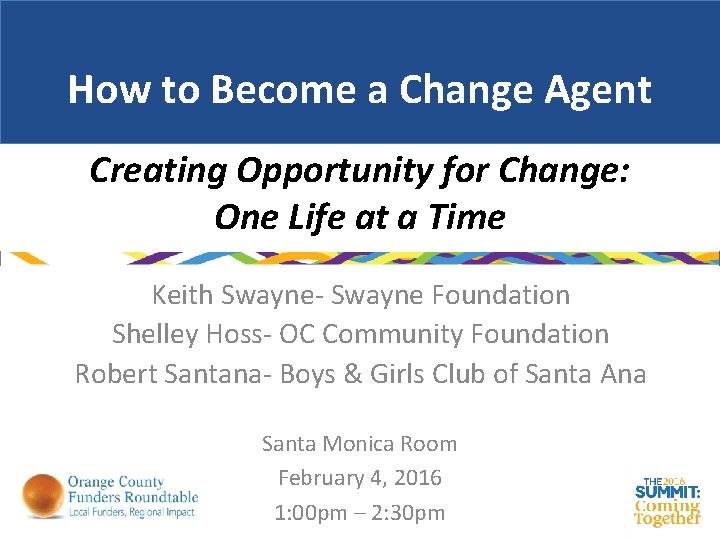 How to Become a Change Agent

Creating Opportunity for Change: One Life at a Time

Keith Swayne- Swayne Foundation
Shelley Hoss- OC Community Foundation
Robert Santana- Boys & Girls Club of Santa Ana

Santa Monica Room
February 4, 2016
1:00pm – 2:30pm

Orange County Funders Roundtable
Local Funders, Regional Impact

THE 2016 SUMMIT: Coming Together